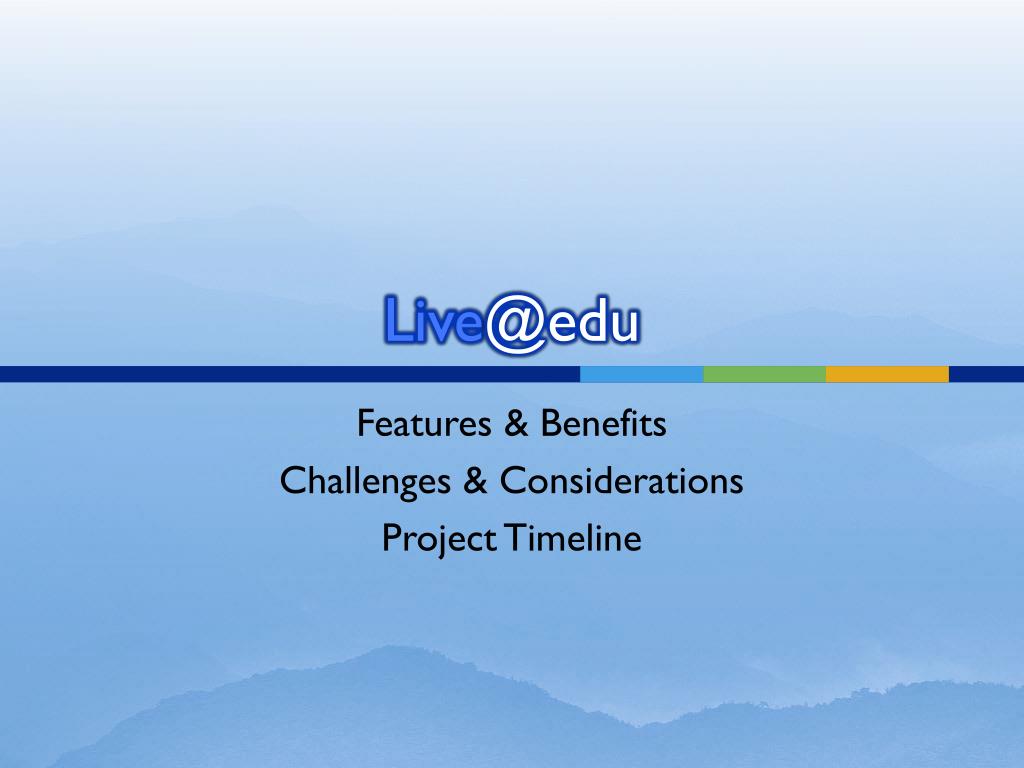 Live@edu

Features & Benefits
Challenges & Considerations
Project Timeline